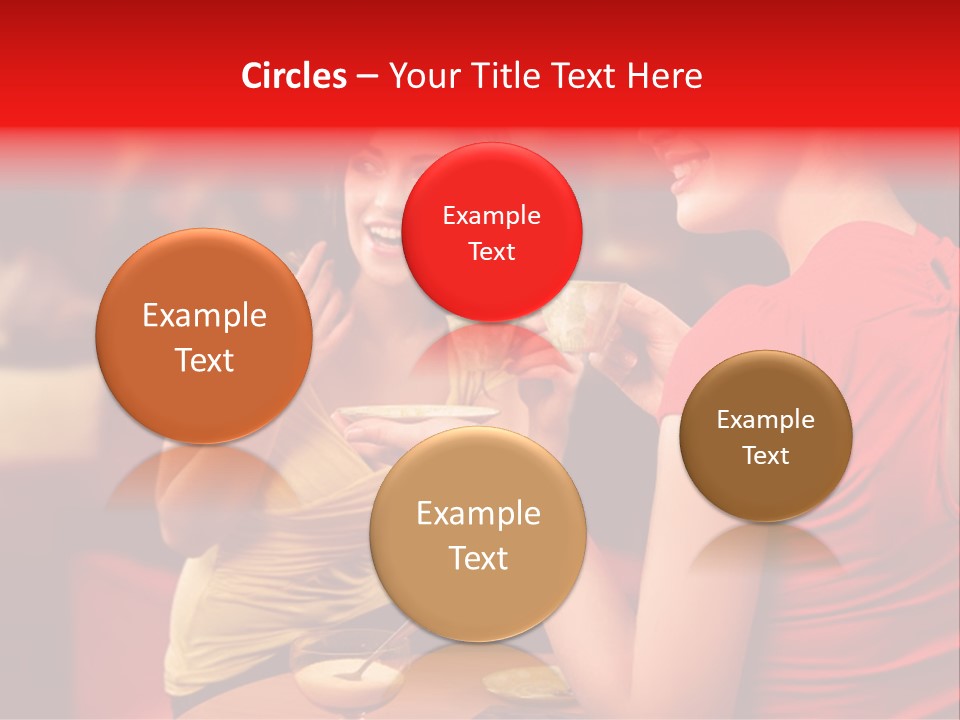 Circles – Your Title Text Here

Example Text

Example Text

Example Text

Example Text